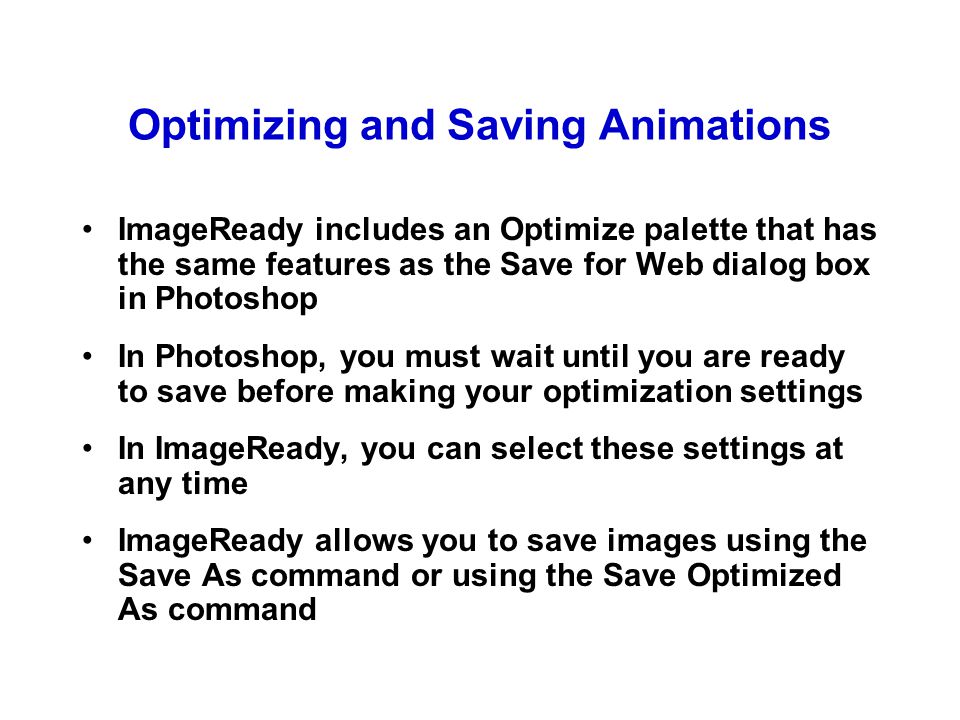 Optimizing and Saving Animations

• ImageReady includes an Optimize palette that has the same features as the Save for Web dialog box in Photoshop

• In Photoshop, you must wait until you are ready to save before making your optimization settings

• In ImageReady, you can select these settings at any time

• ImageReady allows you to save images using the Save As command or using the Save Optimized As command